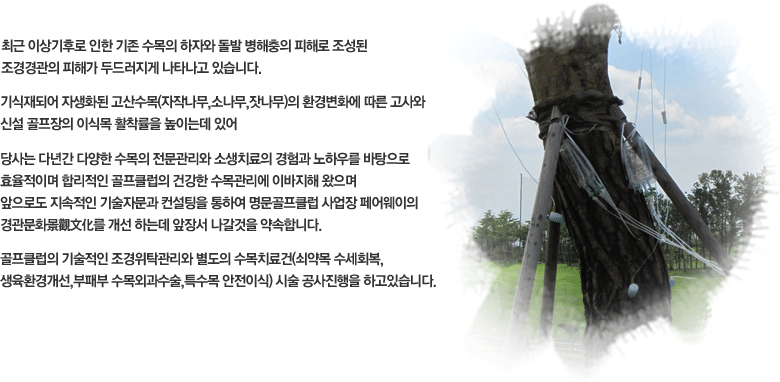 최근 이상기후로 인한 기존 수목의 하자와 돌발 병해충의 피해로 조성된 조경경관의 피해가 두드러지게 나타나고 있습니다.

기식재되어 자생화된 고산수목(자작나무,소나무,잣나무)의 환경변화에 따른 고사와 신설 골프장의 이식목 활착률을 높이는데 있어

당사는 다년간 다양한 수목의 전문관리와 소생치료의 경험과 노하우를 바탕으로 효율적이며 합리적인 골프클럽의 건강한 수목관리에 이바지해 왔으며 앞으로도 지속적인 기술자문과 컨설팅을 통하여 명문골프클럽 사업장 페어웨이의 경관문화景觀文化를 개선 하는데 앞장서 나갈것을 약속합니다.

골프클럽의 기술적인 조경위탁관리와 별도의 수목치료건(쇠약목 수세회복, 생육환경개선,부패부 수목외과수술,특수목 안전이식) 시술 공사진행을 하고있습니다.